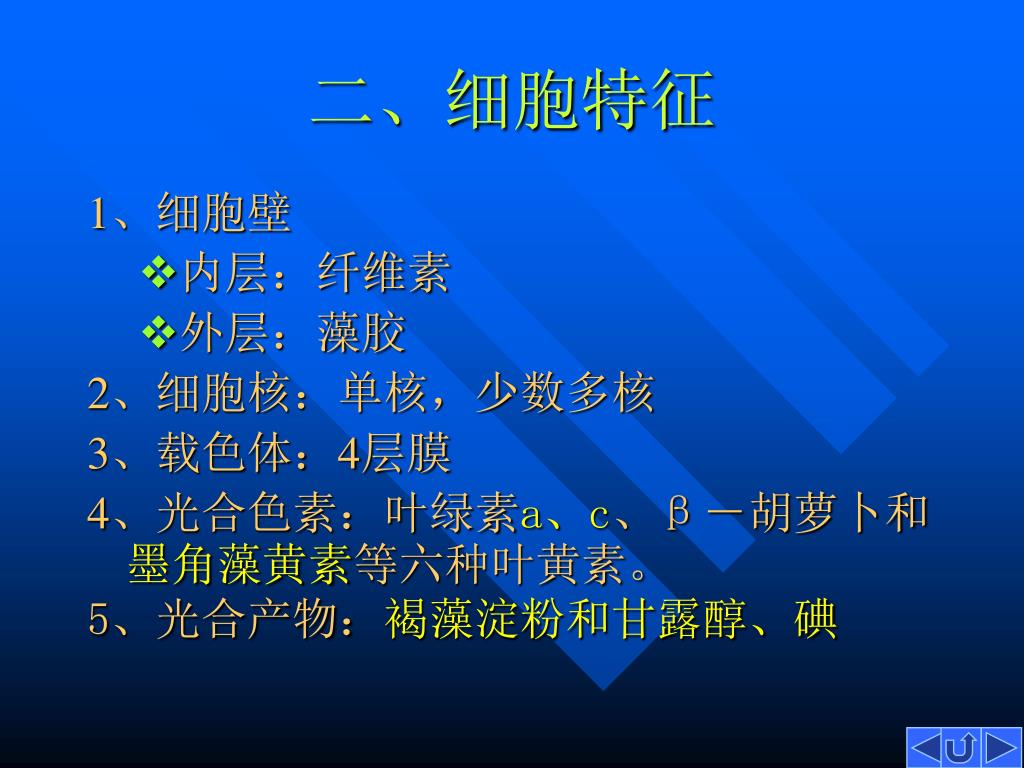 二、细胞特征

1、细胞壁

❖内层：纤维素

❖外层：藻胶

2、细胞核：单核，少数多核

3、载色体：4层膜

4、光合色素：叶绿素a、c、β－胡萝卜和墨角藻黄素等六种叶黄素。

5、光合产物：褐藻淀粉和甘露醇、碘